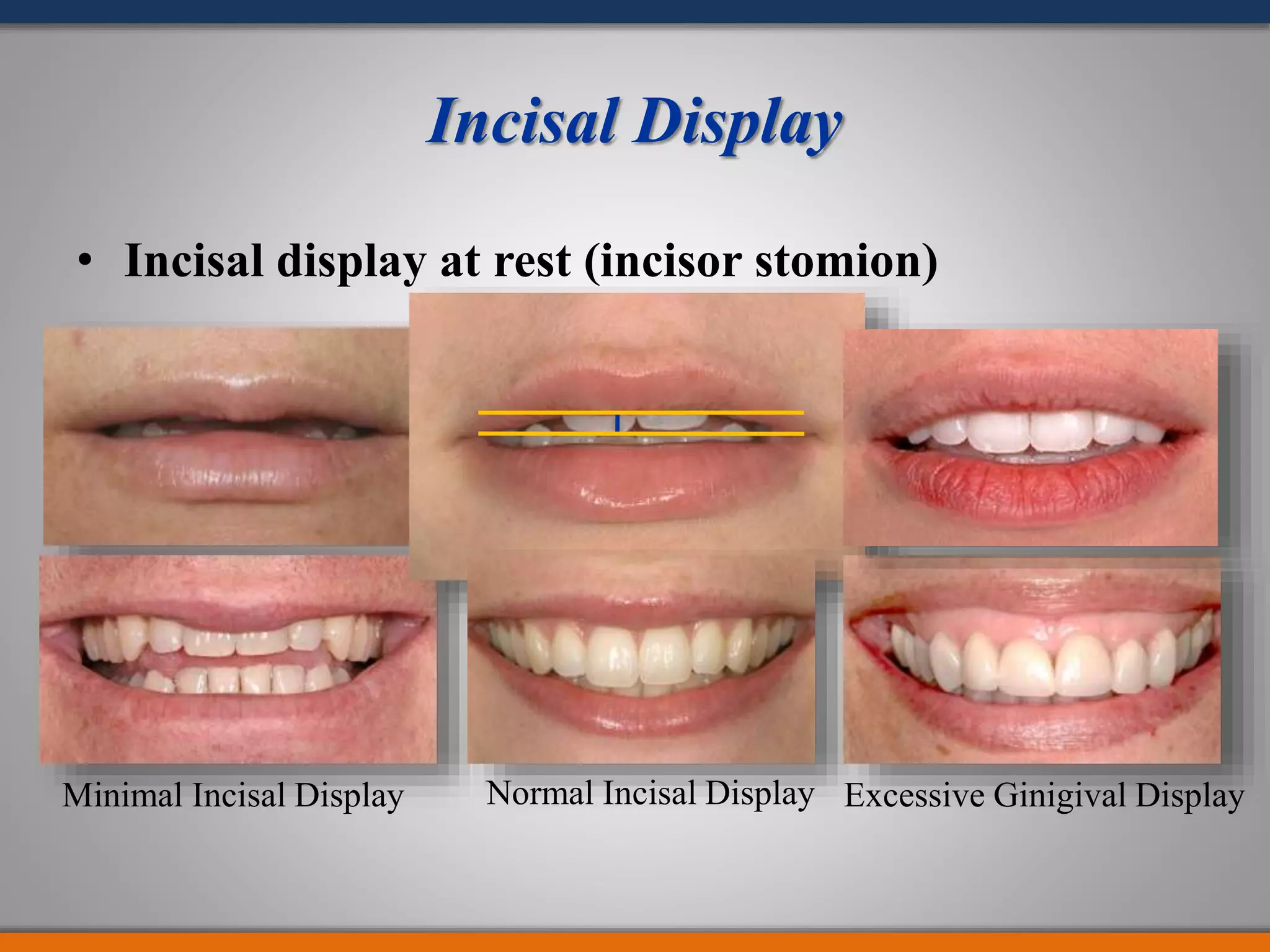 Incisal Display

• Incisal display at rest (incisor stomion)

Minimal Incisal Display

Normal Incisal Display

Excessive Ginigival Display